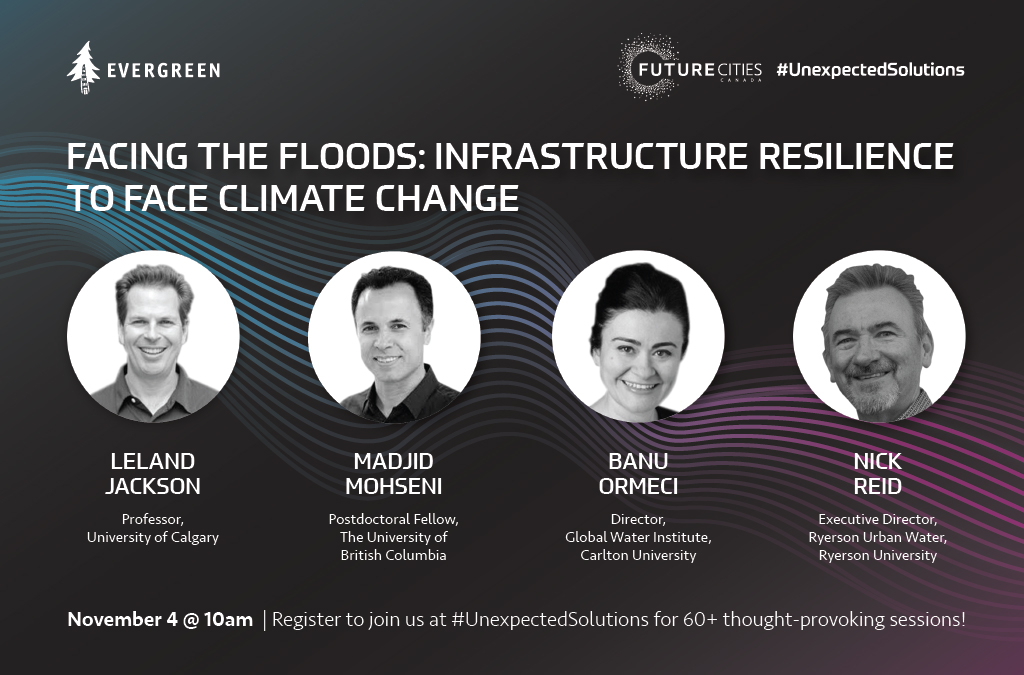 EVERGREEN

FUTURE CITIES CANADA #UnexpectedSolutions

FACING THE FLOODS: INFRASTRUCTURE RESILIENCE TO FACE CLIMATE CHANGE

LELAND JACKSON
Professor, University of Calgary

MADJID MOHSENI
Postdoctoral Fellow, The University of British Columbia

BANU ORMECI
Director, Global Water Institute, Carlton University

NICK REID
Executive Director, Ryerson Urban Water, Ryerson University

November 4 @ 10am | Register to join us at #UnexpectedSolutions for 60+ thought-provoking sessions!